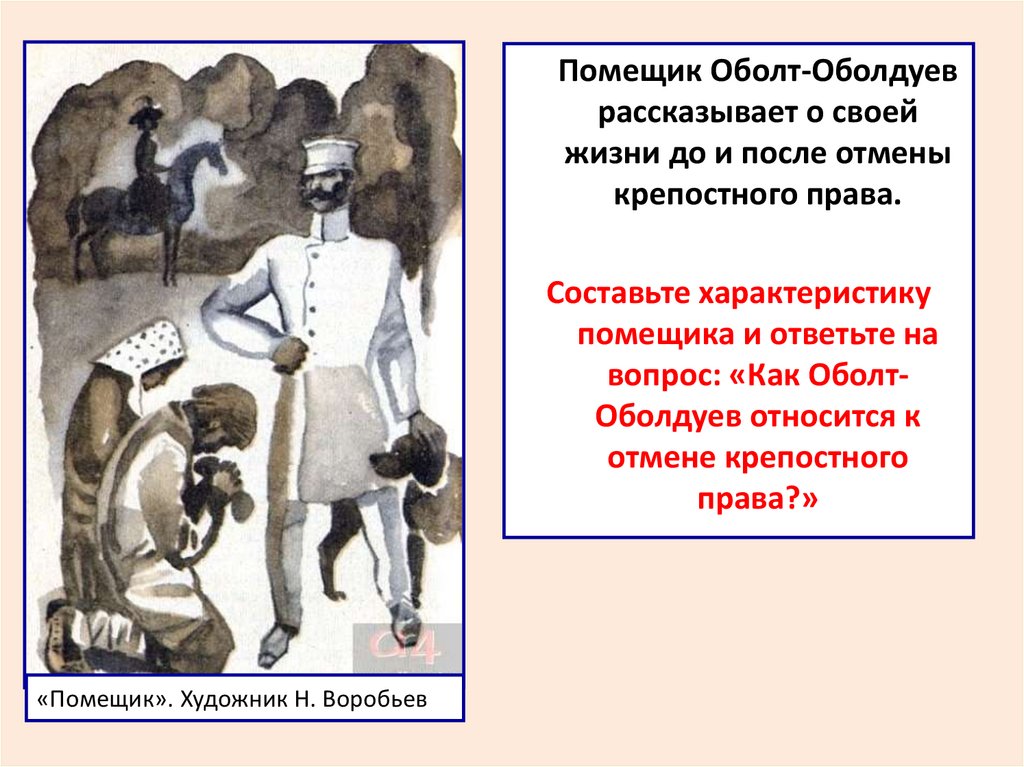 Помещик Оболт-Оболдуев рассказывает о своей жизни до и после отмены крепостного права.

Составьте характеристику помещика и ответьте на вопрос: «Как Оболт-Оболдуев относится к отмене крепостного права?»

«Помещик». Художник Н. Воробьев